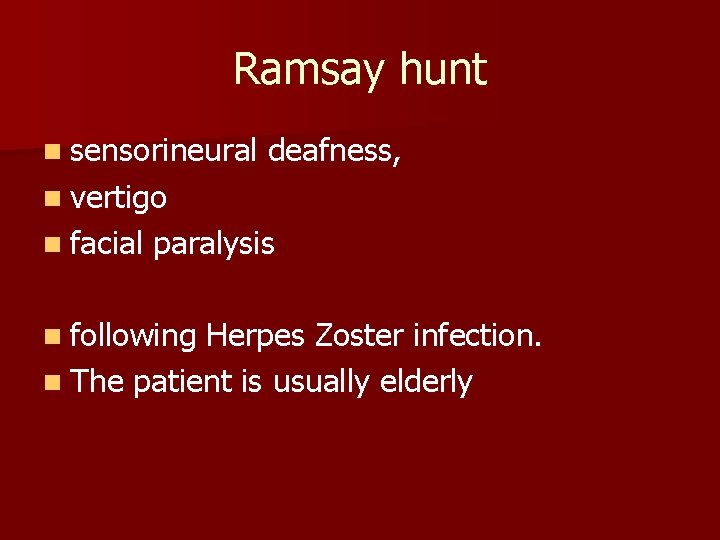 Ramsay hunt

- sensorineural deafness,
- vertigo
- facial paralysis

- following Herpes Zoster infection.
- The patient is usually elderly